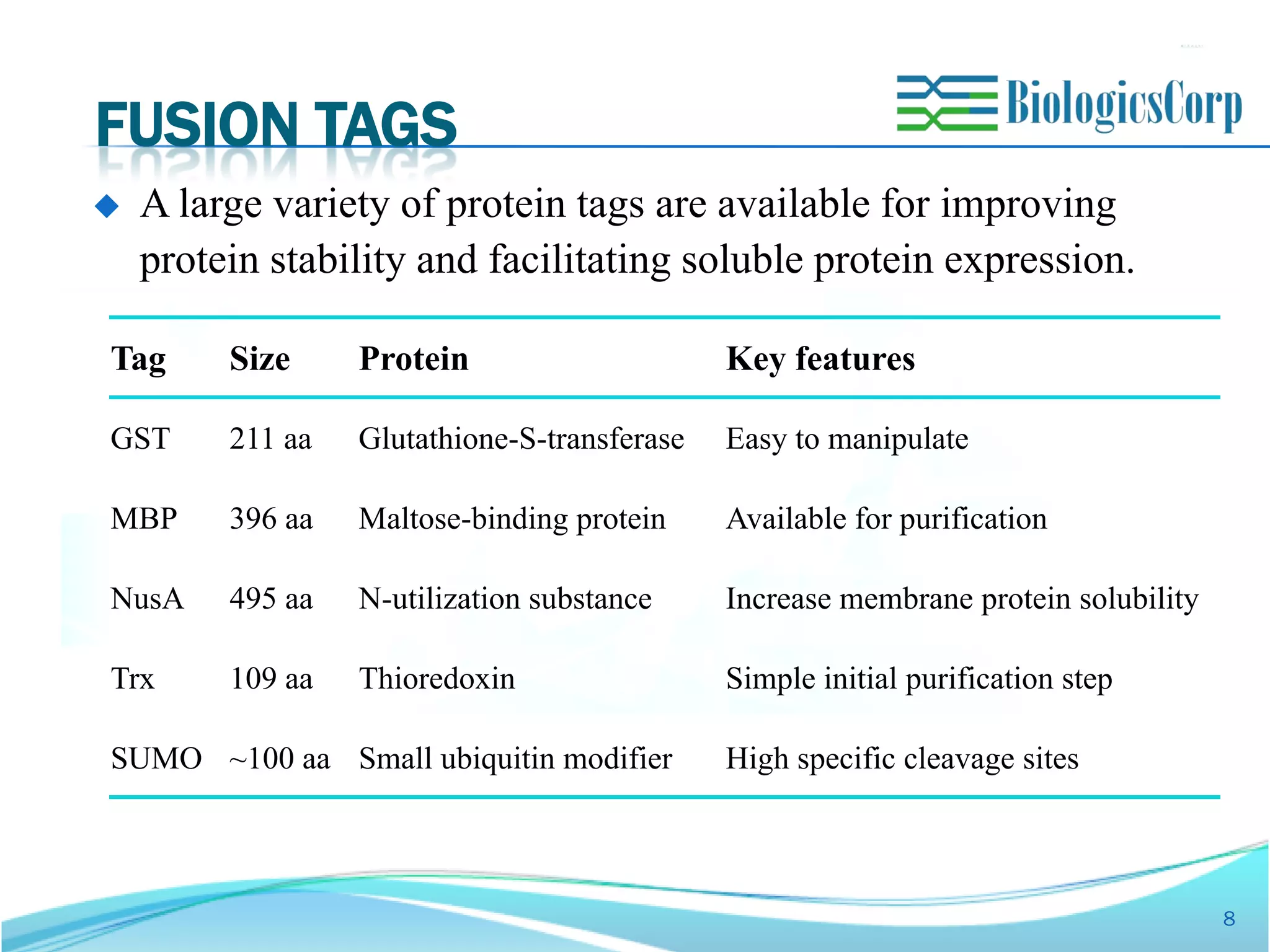 FUSION TAGS

BiologicsCorp

◆ A large variety of protein tags are available for improving protein stability and facilitating soluble protein expression.

| Tag | Size | Protein | Key features |
|---|---|---|---|
| GST | 211 aa | Glutathione-S-transferase | Easy to manipulate |
| MBP | 396 aa | Maltose-binding protein | Available for purification |
| NusA | 495 aa | N-utilization substance | Increase membrane protein solubility |
| Trx | 109 aa | Thioredoxin | Simple initial purification step |
| SUMO | ~100 aa | Small ubiquitin modifier | High specific cleavage sites |

8